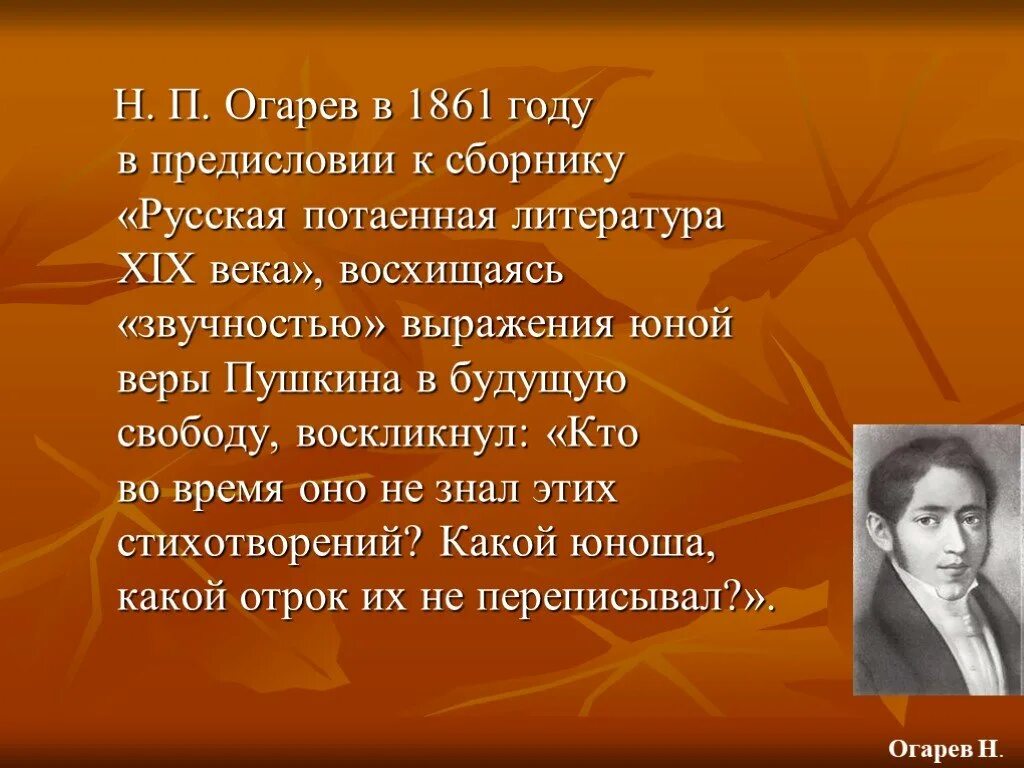 Н. П. Огарев в 1861 году в предисловии к сборнику «Русская потаенная литература XIX века», восхищаясь «звучностью» выражения юной веры Пушкина в будущую свободу, воскликнул: «Кто во время оно не знал этих стихотворений? Какой юноша, какой отрок их не переписывал?».

Огарев Н.